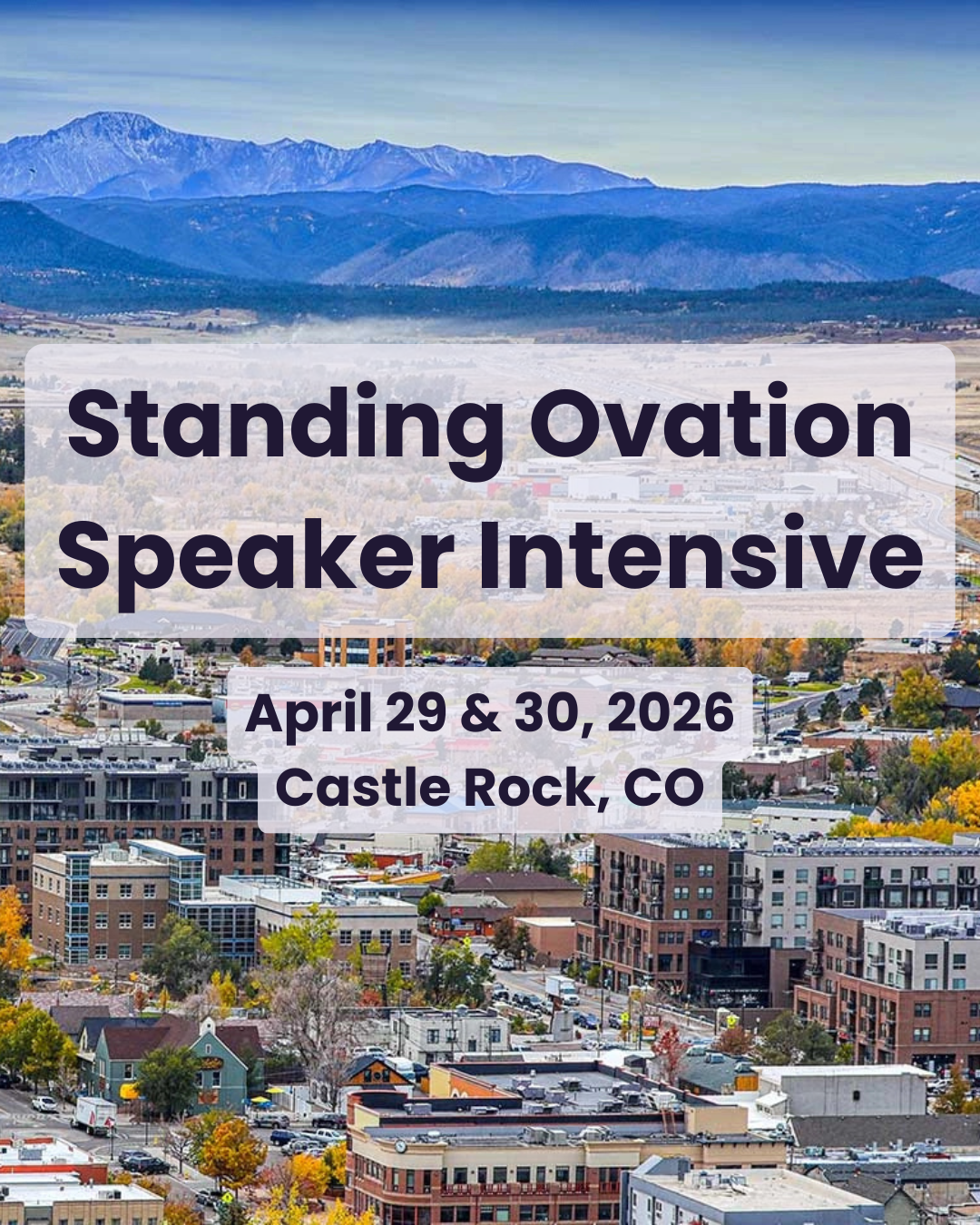 Standing Ovation Speaker Intensive

April 29 & 30, 2026
Castle Rock, CO